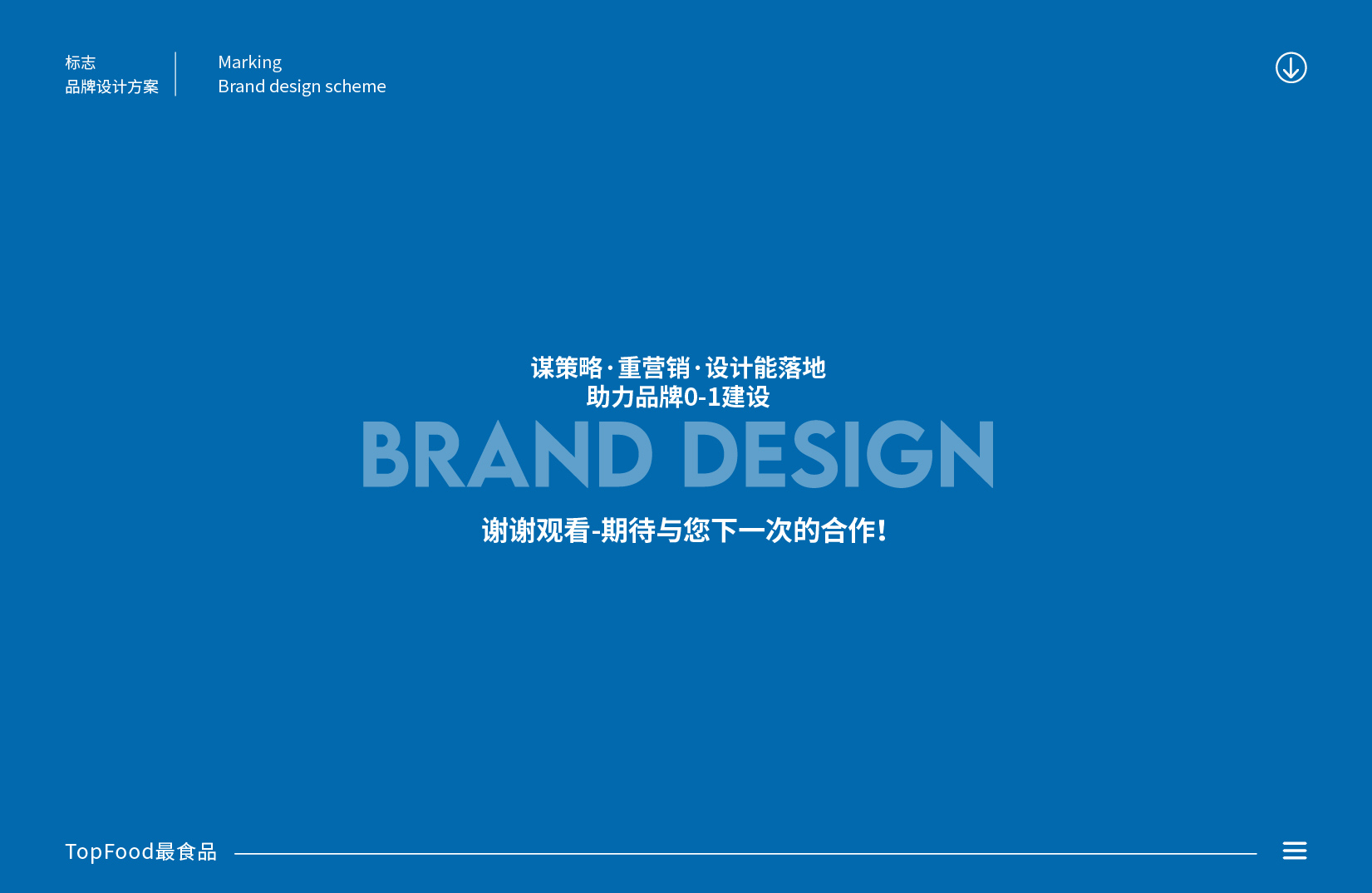 标志
品牌设计方案

Marking
Brand design scheme

谋策略·重营销·设计能落地
助力品牌0-1建设

BRAND DESIGN

谢谢观看-期待与您下一次的合作!

TopFood最食品